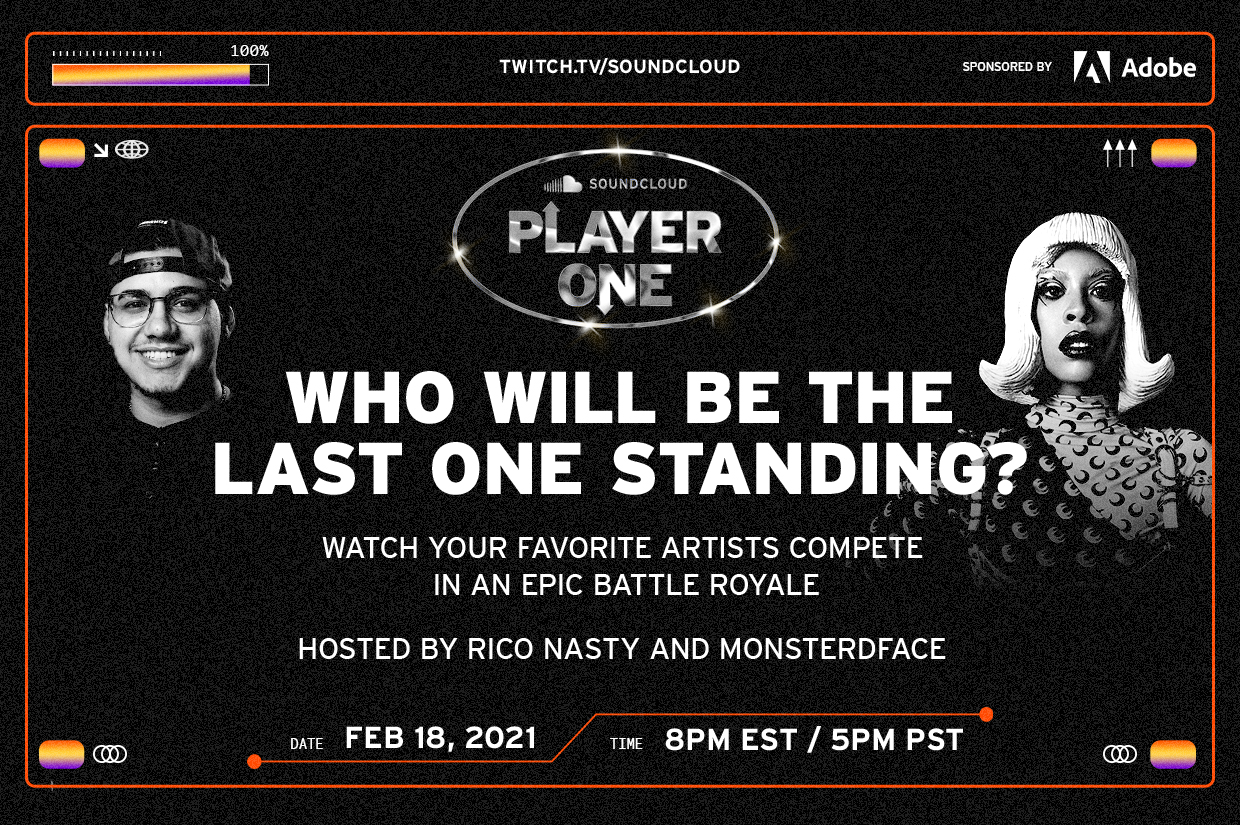 100%

TWITCH.TV/SOUNDCLOUD

SPONSORED BY Adobe

SOUNDCLOUD
PLAYER ONE

WHO WILL BE THE LAST ONE STANDING?

WATCH YOUR FAVORITE ARTISTS COMPETE IN AN EPIC BATTLE ROYALE

HOSTED BY RICO NASTY AND MONSTERDFACE

DATE FEB 18, 2021

TIME 8PM EST / 5PM PST